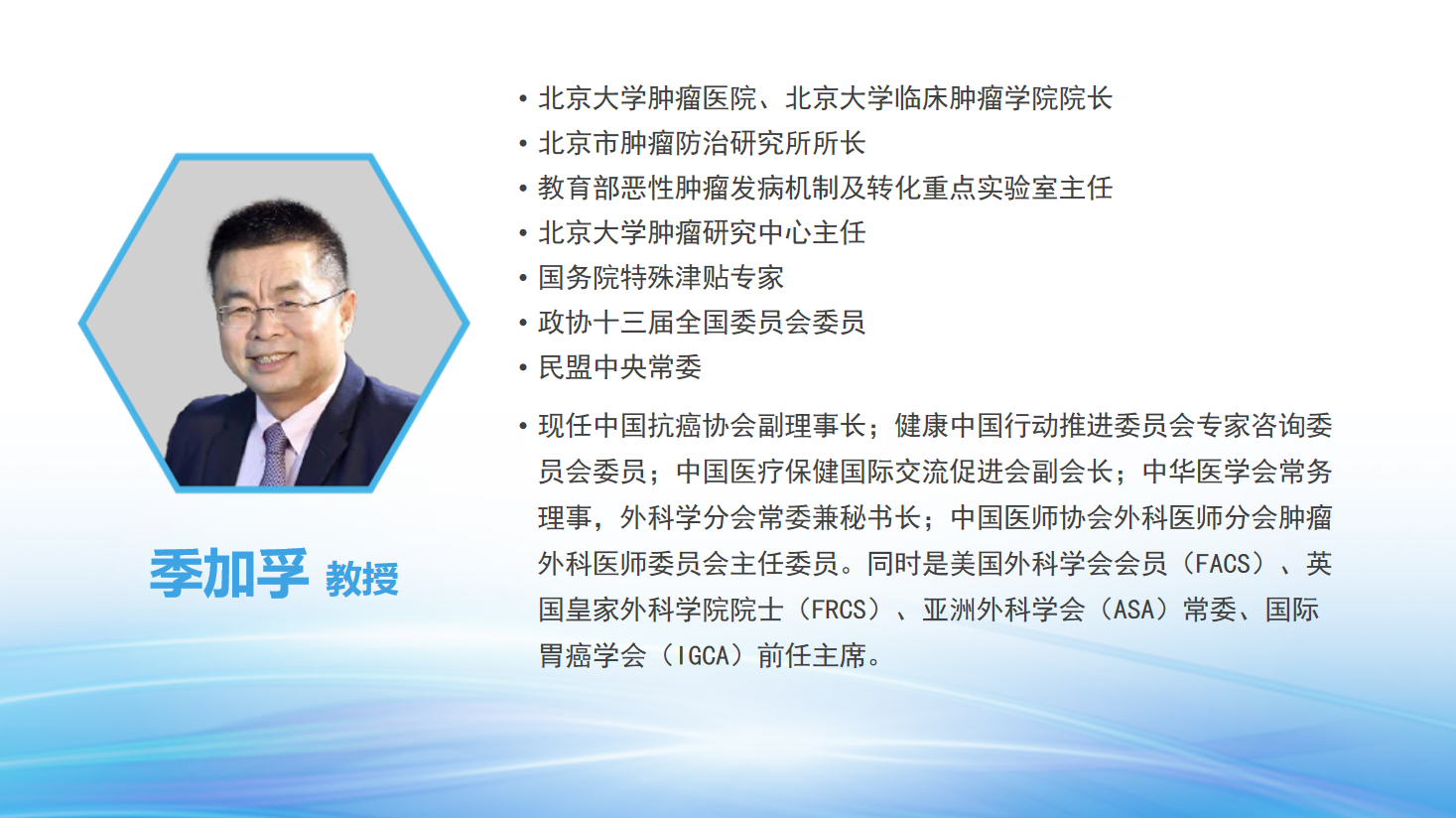 季加孚 教授

• 北京大学肿瘤医院、北京大学临床肿瘤学院院长
• 北京市肿瘤防治研究所所长
• 教育部恶性肿瘤发病机制及转化重点实验室主任
• 北京大学肿瘤研究中心主任
• 国务院特殊津贴专家
• 政协十三届全国委员会委员
• 民盟中央常委

• 现任中国抗癌协会副理事长；健康中国行动推进委员会专家咨询委员会委员；中国医疗保健国际交流促进会副会长；中华医学会常务理事，外科学分会常委兼秘书长；中国医师协会外科医师分会肿瘤外科医师委员会主任委员。同时是美国外科学会会员（FACS）、英国皇家外科学院院士（FRCS）、亚洲外科学会（ASA）常委、国际胃癌学会（IGCA）前任主席。